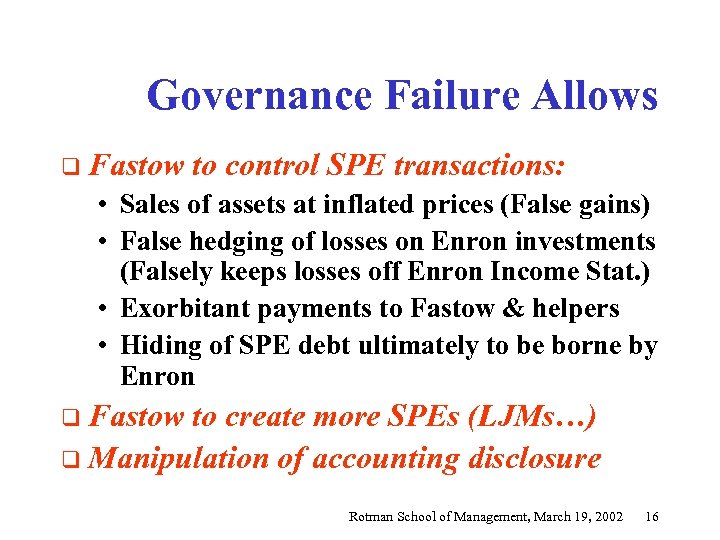 Governance Failure Allows

❑ Fastow to control SPE transactions:
• Sales of assets at inflated prices (False gains)
• False hedging of losses on Enron investments (Falsely keeps losses off Enron Income Stat.)
• Exorbitant payments to Fastow & helpers
• Hiding of SPE debt ultimately to be borne by Enron

❑ Fastow to create more SPEs (LJMs…)

❑ Manipulation of accounting disclosure

Rotman School of Management, March 19, 2002 16